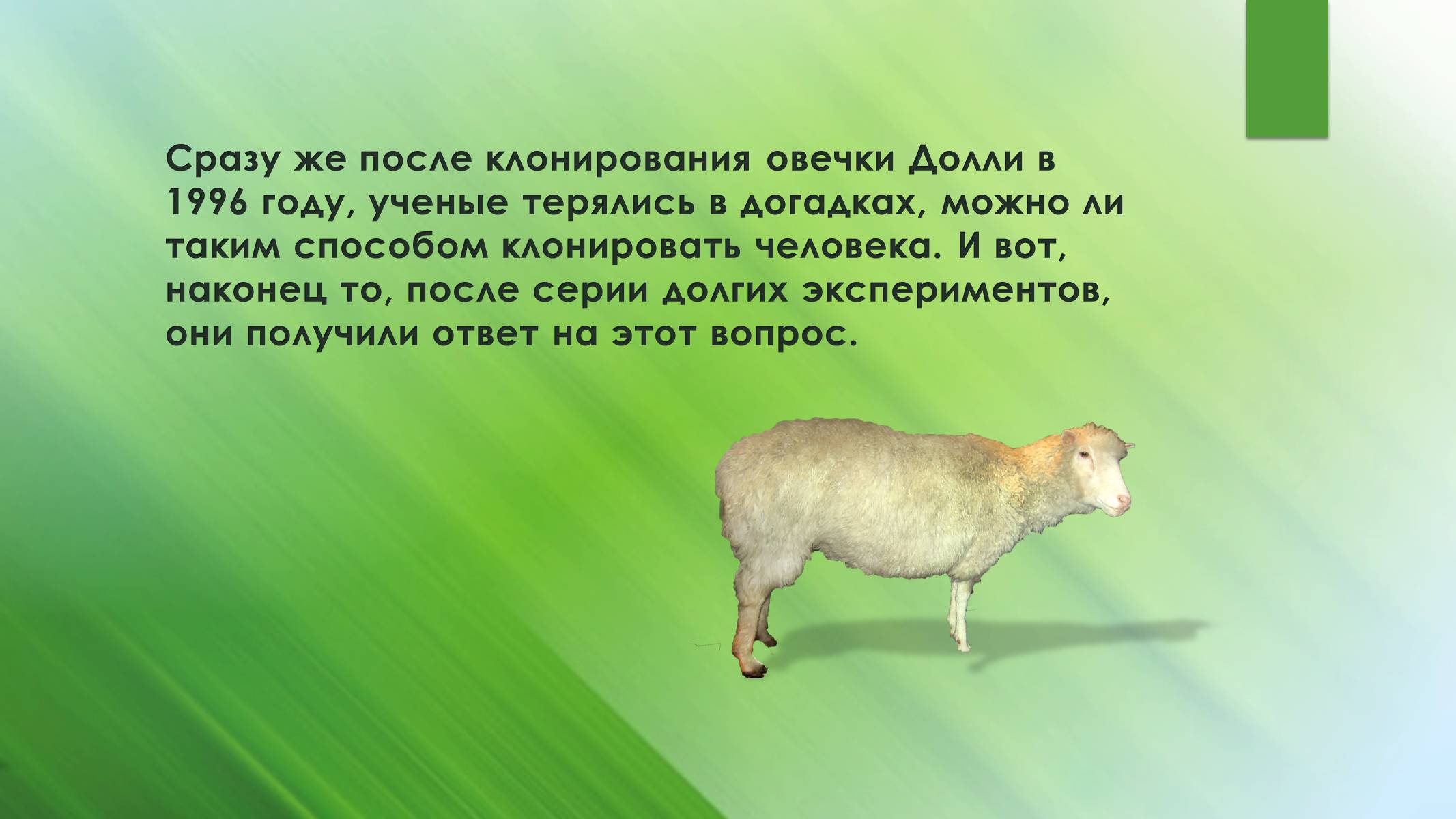 Сразу же после клонирования овечки Долли в 1996 году, ученые терялись в догадках, можно ли таким способом клонировать человека. И вот, наконец то, после серии долгих экспериментов, они получили ответ на этот вопрос.